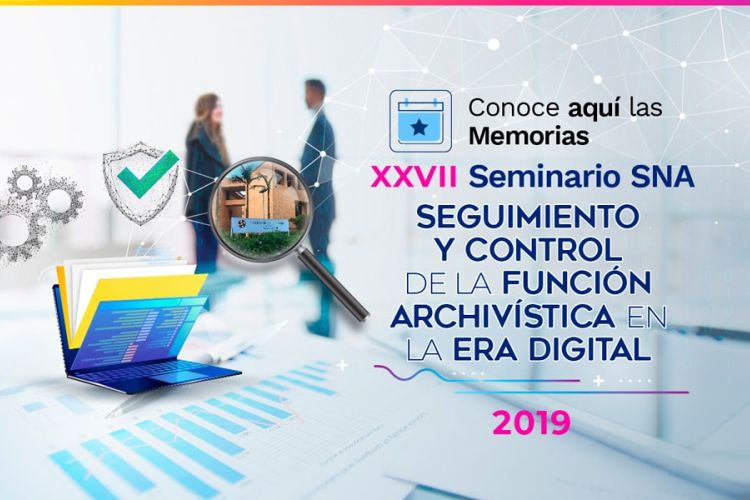 Conoce aquí las Memorias

XXVII Seminario SNA

SEGUIMIENTO Y CONTROL DE LA FUNCIÓN ARCHIVÍSTICA EN LA ERA DIGITAL

2019